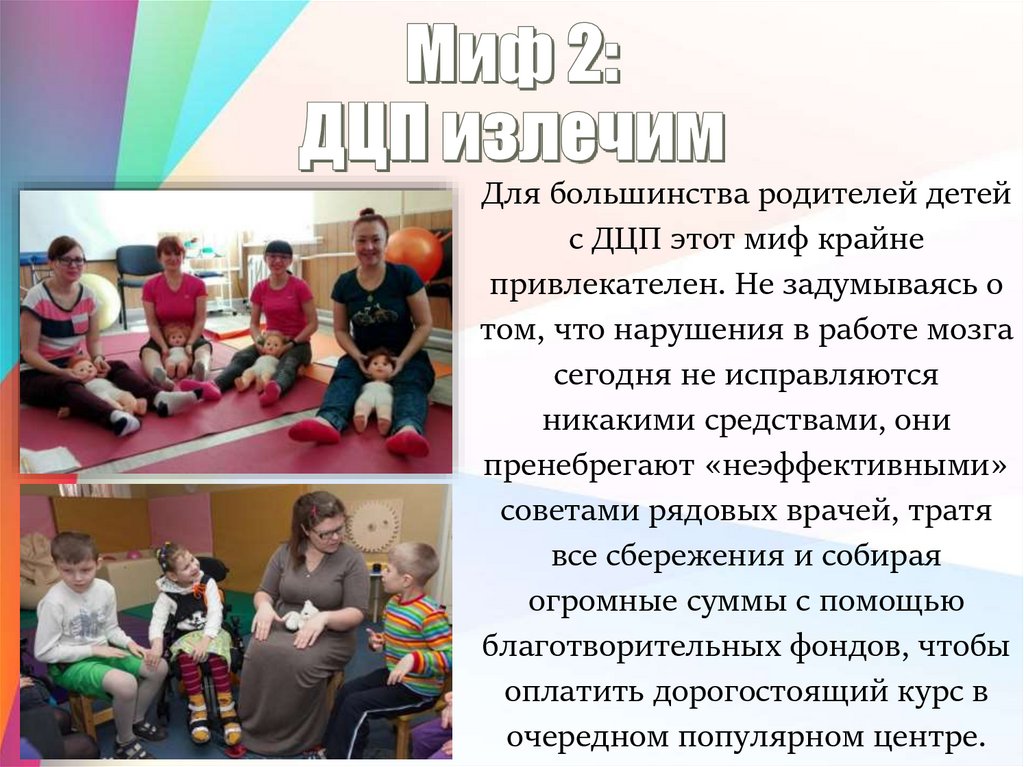 Миф 2:
ДЦП излечим

Для большинства родителей детей с ДЦП этот миф крайне привлекателен. Не задумываясь о том, что нарушения в работе мозга сегодня не исправляются никакими средствами, они пренебрегают «неэффективными» советами рядовых врачей, тратя все сбережения и собирая огромные суммы с помощью благотворительных фондов, чтобы оплатить дорогостоящий курс в очередном популярном центре.